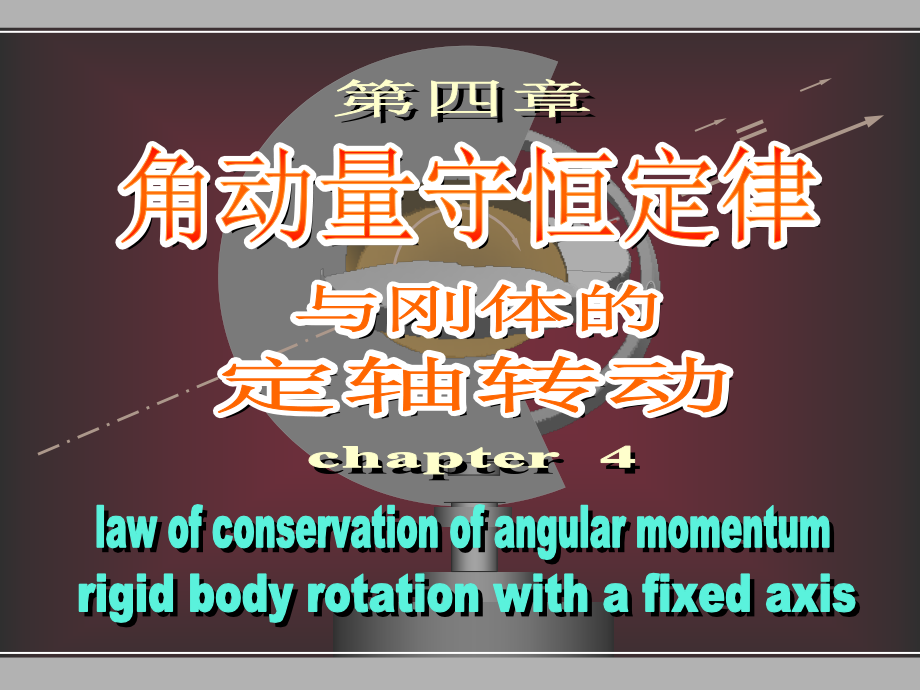 第四章

角动量守恒定律

与刚体的

定轴转动

chapter 4

law of conservation of angular momentum
rigid body rotation with a fixed axis